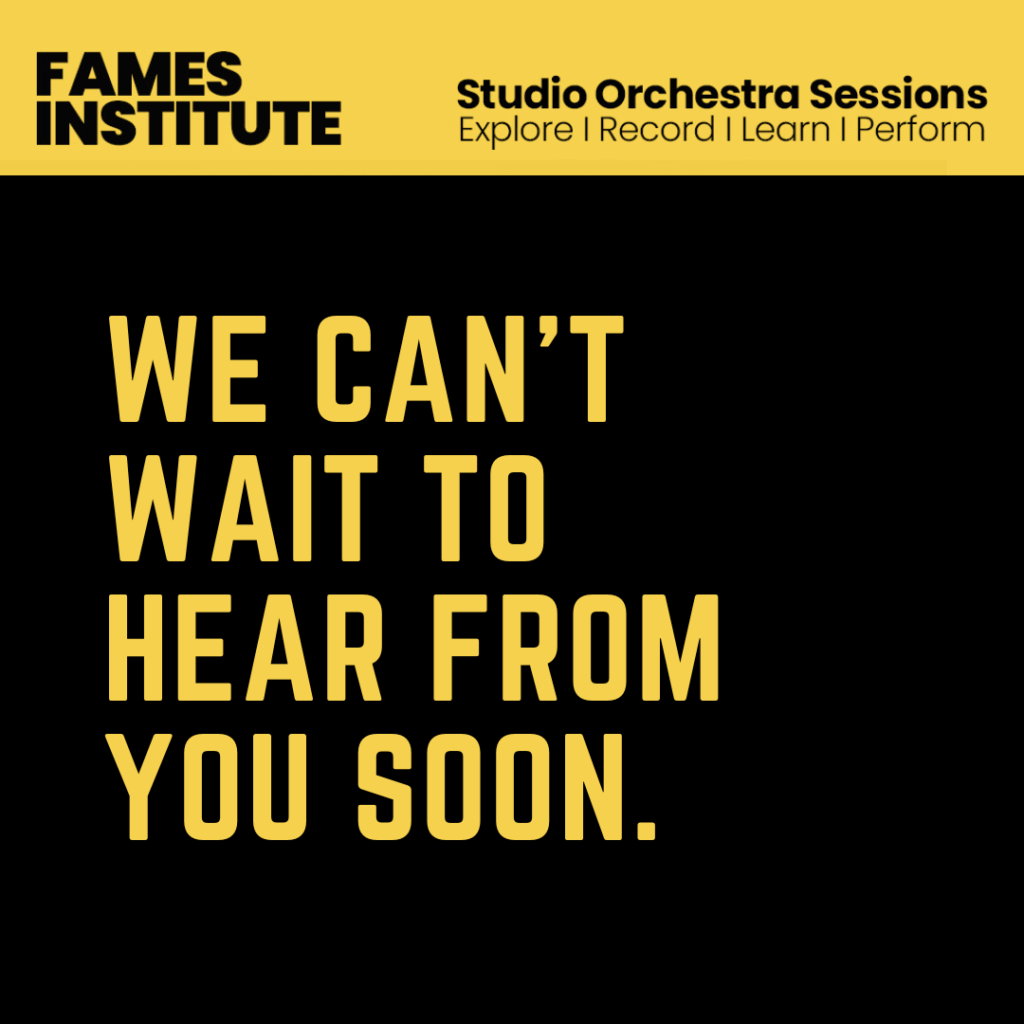 FAMES INSTITUTE

Studio Orchestra Sessions
Explore I Record I Learn I Perform

WE CAN'T WAIT TO HEAR FROM YOU SOON.